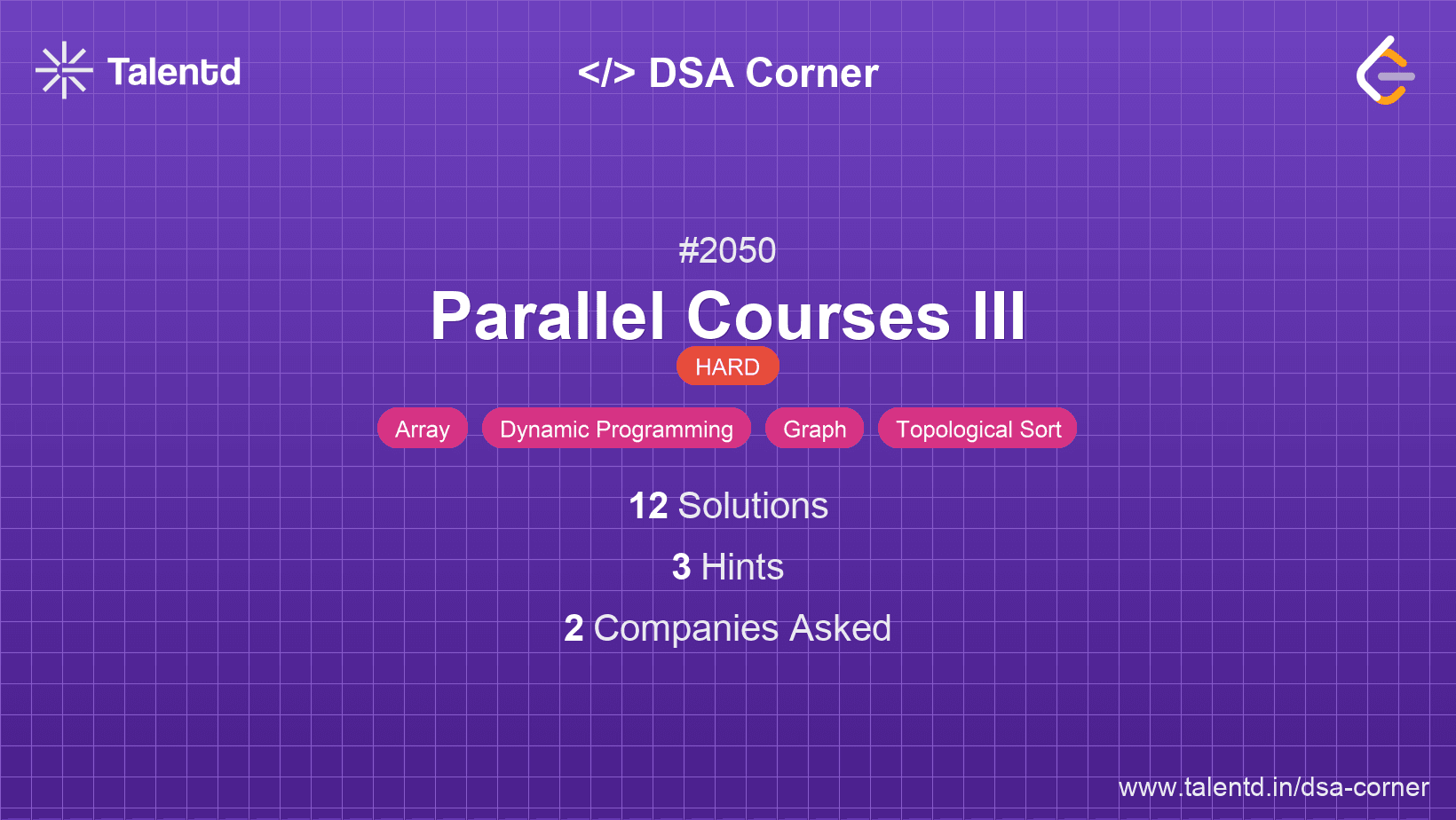 Talentd

</> DSA Corner

#2050

Parallel Courses III

HARD

Array Dynamic Programming Graph Topological Sort

12 Solutions

3 Hints

2 Companies Asked

www.talentd.in/dsa-corner